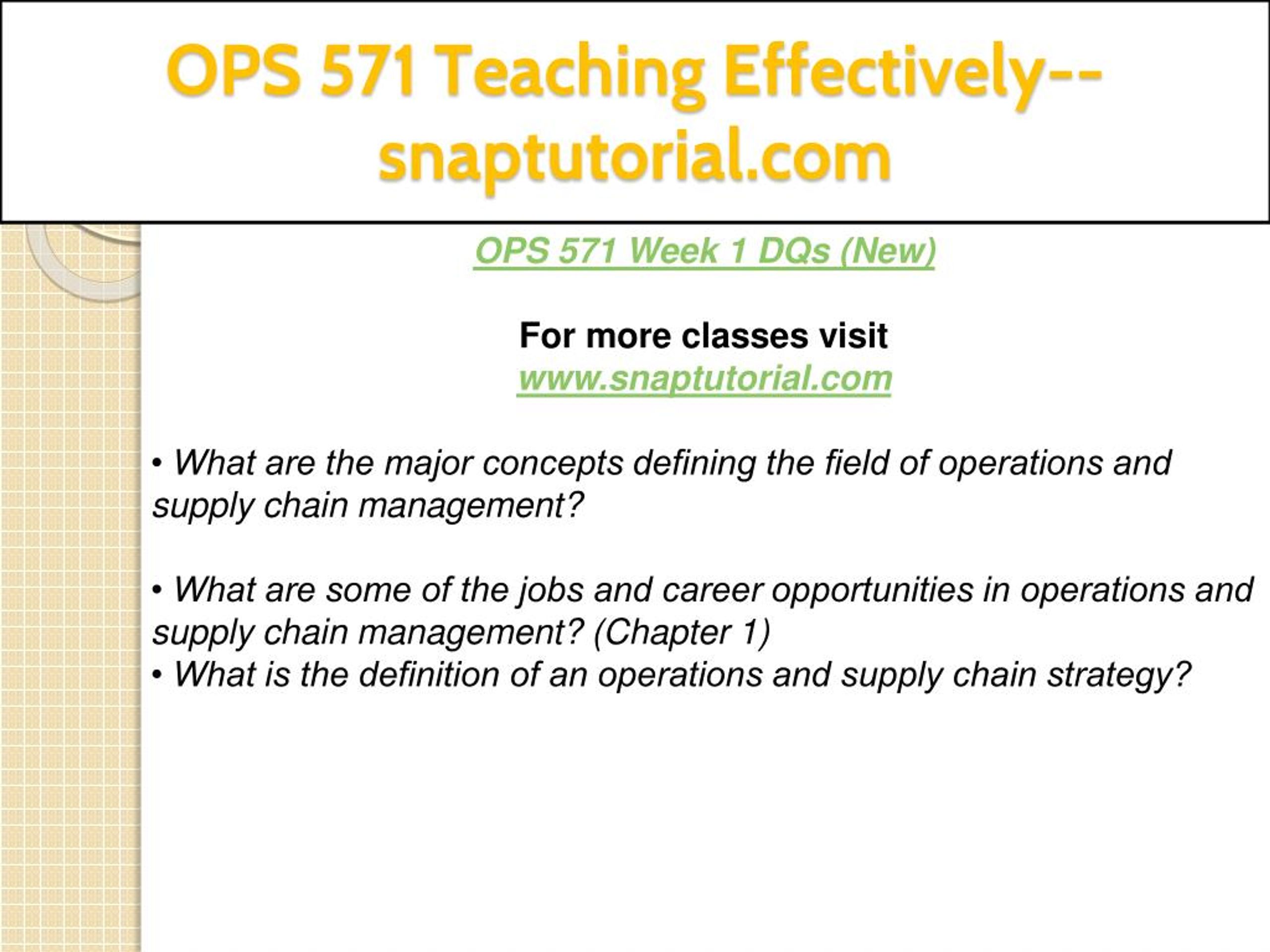 OPS 571 Teaching Effectively--snaptutorial.com

OPS 571 Week 1 DQs (New)

For more classes visit
www.snaptutorial.com

• What are the major concepts defining the field of operations and supply chain management?

• What are some of the jobs and career opportunities in operations and supply chain management? (Chapter 1)
• What is the definition of an operations and supply chain strategy?